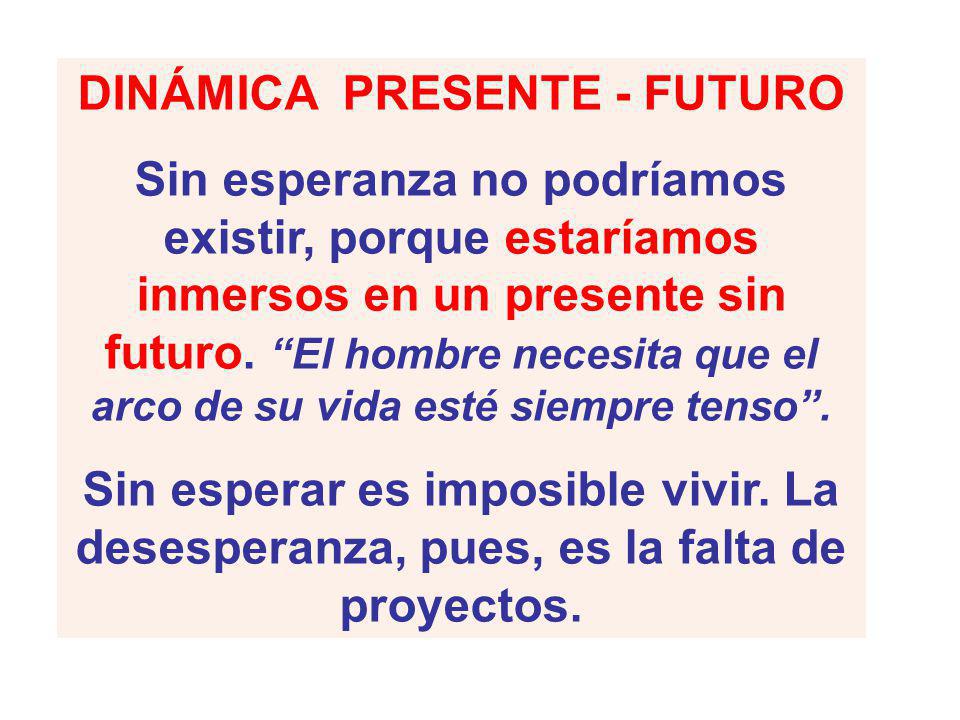 DINÁMICA PRESENTE - FUTURO

Sin esperanza no podríamos existir, porque estaríamos inmersos en un presente sin futuro. “El hombre necesita que el arco de su vida esté siempre tenso”.

Sin esperar es imposible vivir. La desesperanza, pues, es la falta de proyectos.